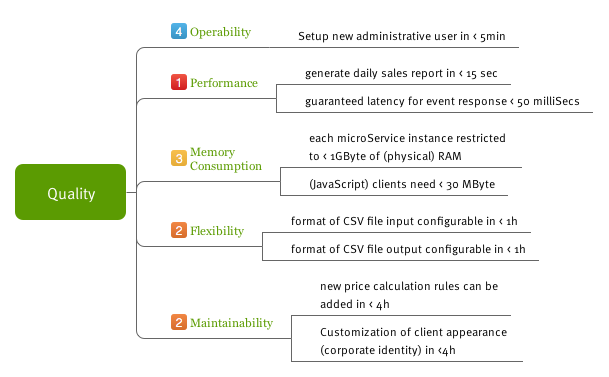 Quality

4 Operability

Setup new administrative user in < 5min

1 Performance

generate daily sales report in < 15 sec

guaranteed latency for event response < 50 milliSecs

3 Memory Consumption

each microService instance restricted to < 1GByte of (physical) RAM

(JavaScript) clients need < 30 MByte

2 Flexibility

format of CSV file input configurable in < 1h

format of CSV file output configurable in < 1h

2 Maintainability

new price calculation rules can be added in < 4h

Customization of client appearance (corporate identity) in <4h